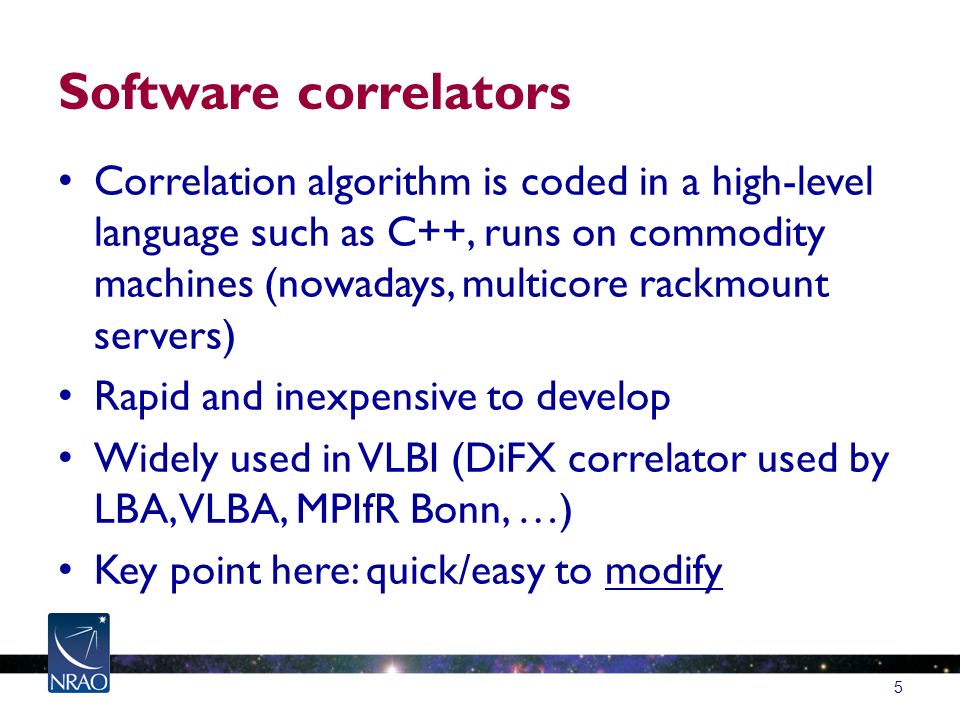 Software correlators

• Correlation algorithm is coded in a high-level language such as C++, runs on commodity machines (nowadays, multicore rackmount servers)
• Rapid and inexpensive to develop
• Widely used in VLBI (DiFX correlator used by LBA, VLBA, MPIfR Bonn, …)
• Key point here: quick/easy to modify

NRAO

5